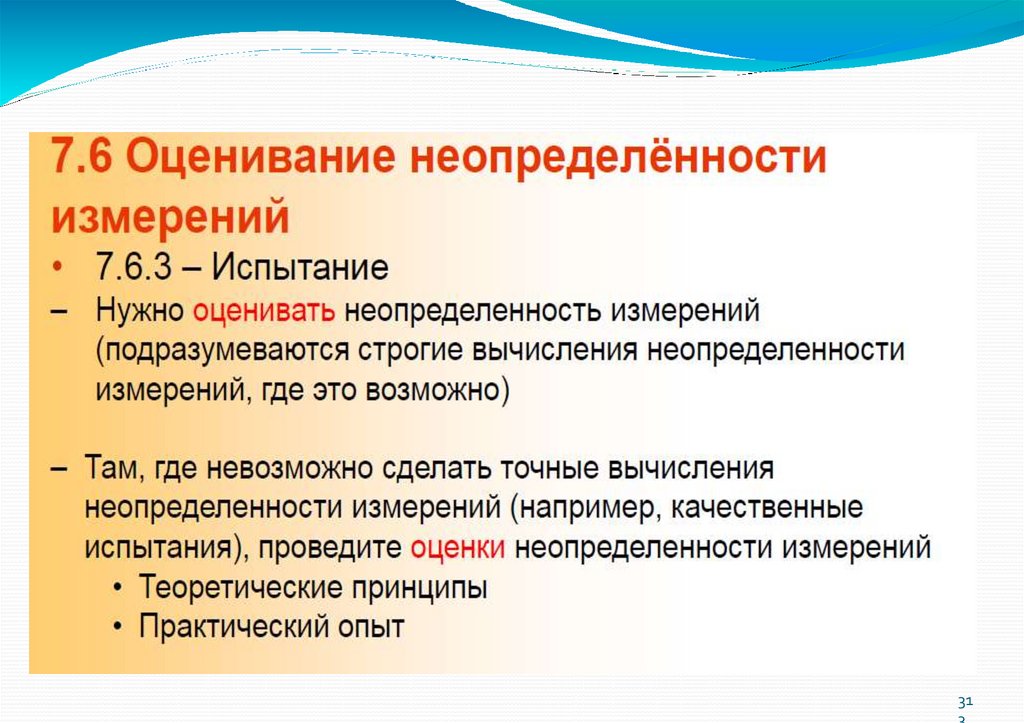 7.6 Оценивание неопределённости измерений

• 7.6.3 – Испытание

– Нужно оценивать неопределенность измерений (подразумеваются строгие вычисления неопределенности измерений, где это возможно)

– Там, где невозможно сделать точные вычисления неопределенности измерений (например, качественные испытания), проведите оценки неопределенности измерений

• Теоретические принципы

• Практический опыт

31
3